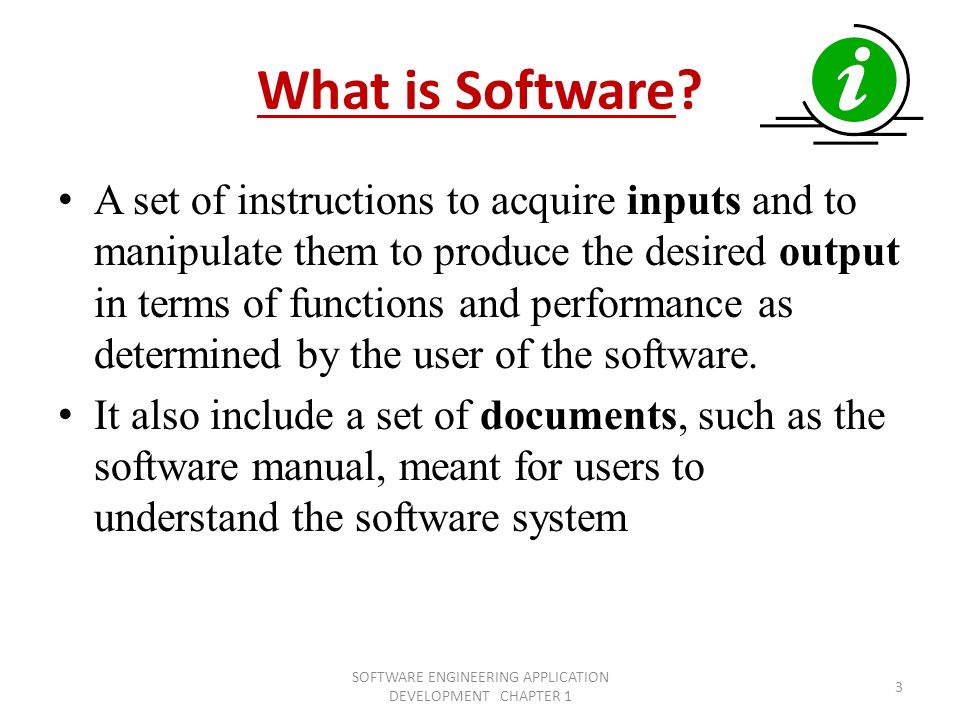 What is Software?

i

• A set of instructions to acquire inputs and to manipulate them to produce the desired output in terms of functions and performance as determined by the user of the software.

• It also include a set of documents, such as the software manual, meant for users to understand the software system

SOFTWARE ENGINEERING APPLICATION DEVELOPMENT CHAPTER 1

3